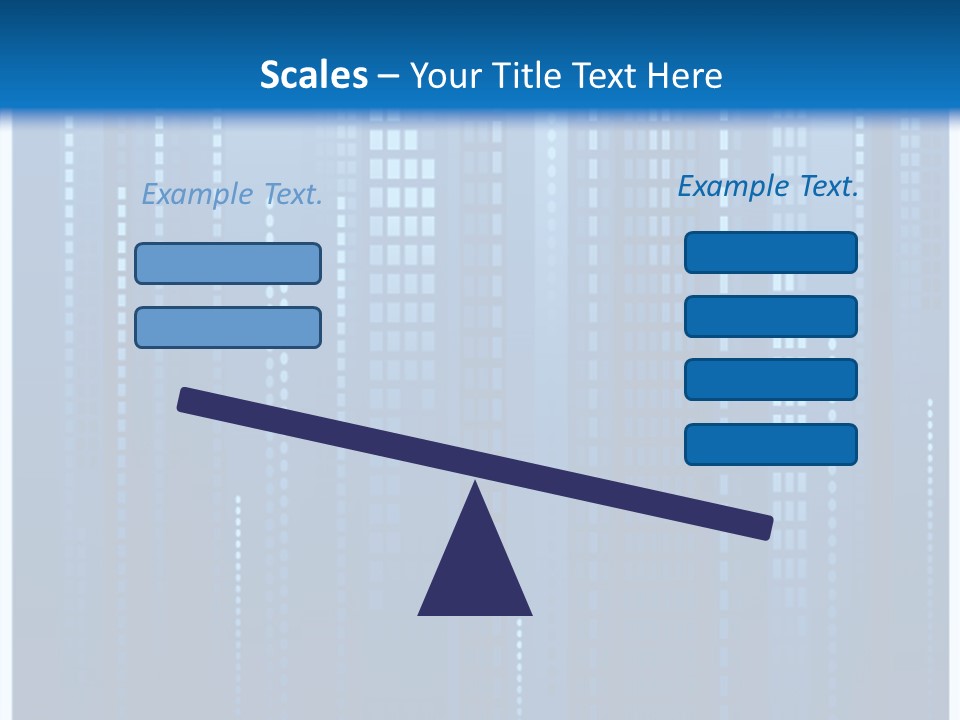 Scales – Your Title Text Here

Example Text.

Example Text.